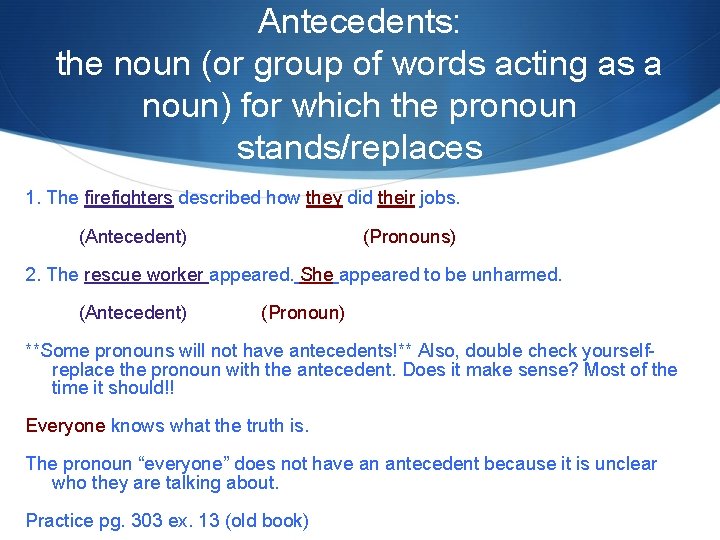 Antecedents:
the noun (or group of words acting as a noun) for which the pronoun stands/replaces

1. The firefighters described how they did their jobs.

(Antecedent) (Pronouns)

2. The rescue worker appeared. She appeared to be unharmed.

(Antecedent) (Pronoun)

**Some pronouns will not have antecedents!** Also, double check yourself- replace the pronoun with the antecedent. Does it make sense? Most of the time it should!!

Everyone knows what the truth is.

The pronoun “everyone” does not have an antecedent because it is unclear who they are talking about.

Practice pg. 303 ex. 13 (old book)